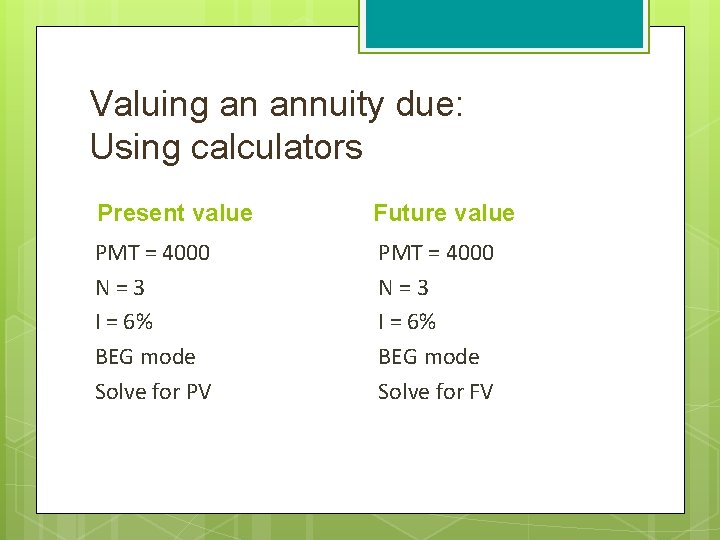 Valuing an annuity due:
Using calculators

Present value

PMT = 4000

N = 3

I = 6%

BEG mode

Solve for PV

Future value

PMT = 4000

N = 3

I = 6%

BEG mode

Solve for FV